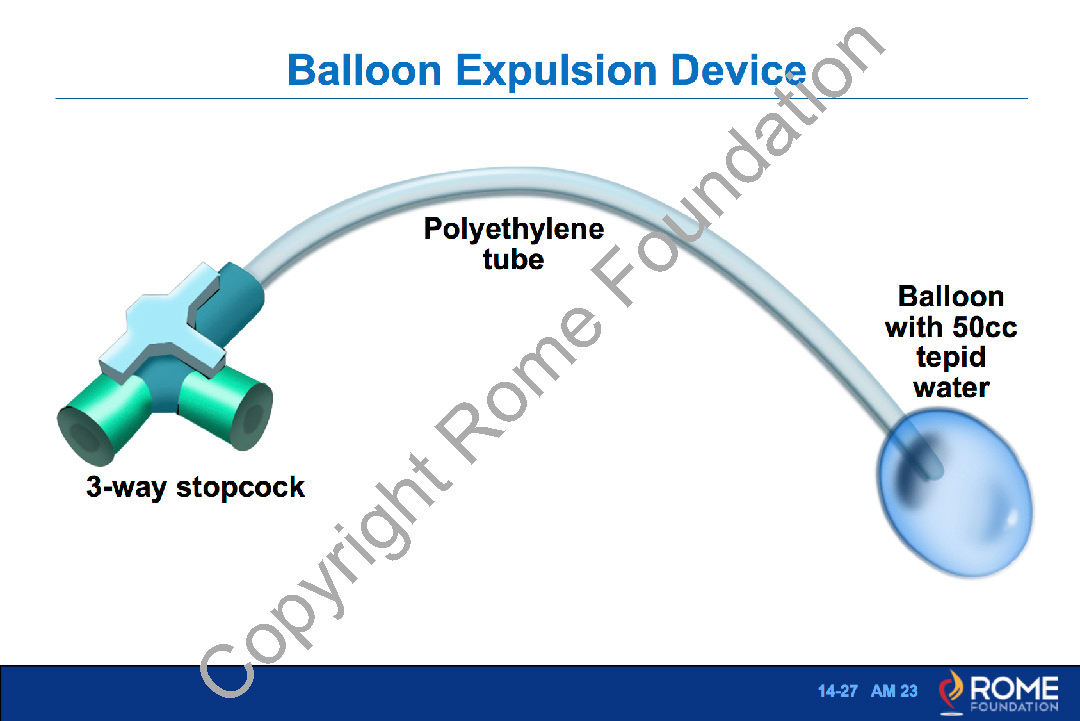 Balloon Expulsion Device

Polyethylene tube

Balloon with 50cc tepid water

3-way stopcock

Copyright Rome Foundation

14-27 AM 23

ROME FOUNDATION